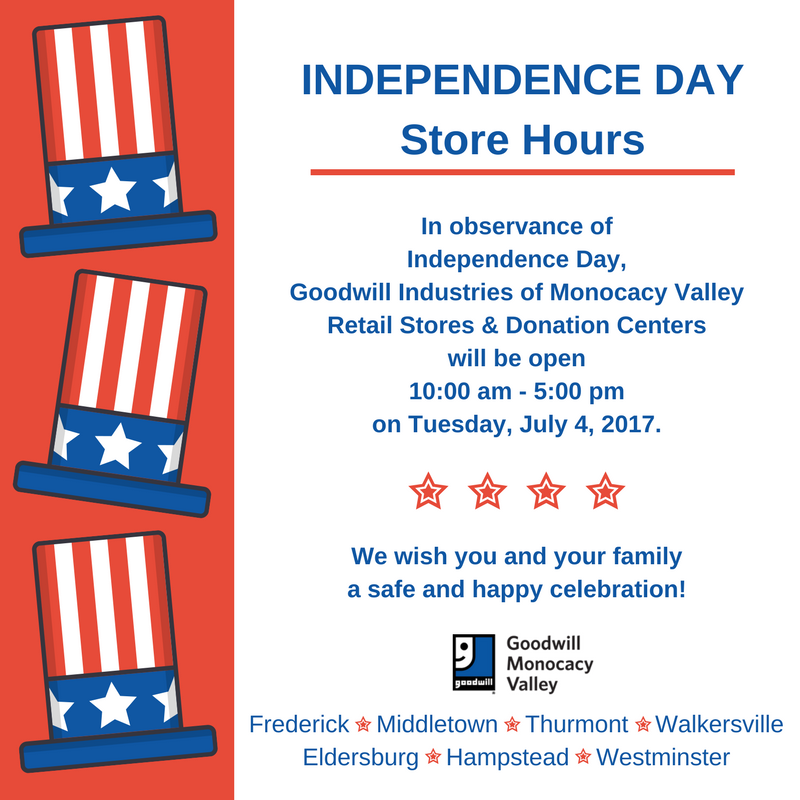 INDEPENDENCE DAY
Store Hours

In observance of
Independence Day,
Goodwill Industries of Monocacy Valley
Retail Stores & Donation Centers
will be open
10:00 am - 5:00 pm
on Tuesday, July 4, 2017.

We wish you and your family
a safe and happy celebration!

goodwill
Goodwill
Monocacy
Valley

Frederick Middletown Thurmont Walkersville
Eldersburg Hampstead Westminster